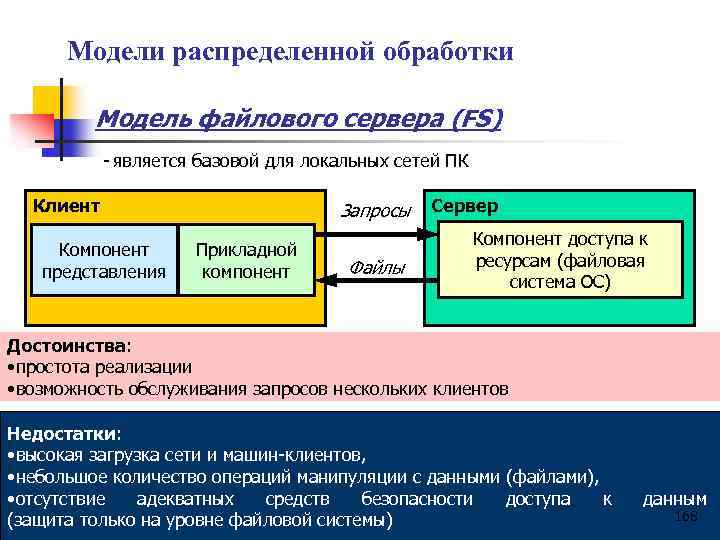 Модели распределенной обработки

Модель файлового сервера (FS)

- является базовой для локальных сетей ПК

Клиент

Компонент представления

Прикладной компонент

Запросы

Файлы

Сервер

Компонент доступа к ресурсам (файловая система ОС)

Достоинства:
•простота реализации
•возможность обслуживания запросов нескольких клиентов

Недостатки:
•высокая загрузка сети и машин-клиентов,
•небольшое количество операций манипуляции с данными (файлами),
•отсутствие адекватных средств безопасности доступа к данным (защита только на уровне файловой системы)

168